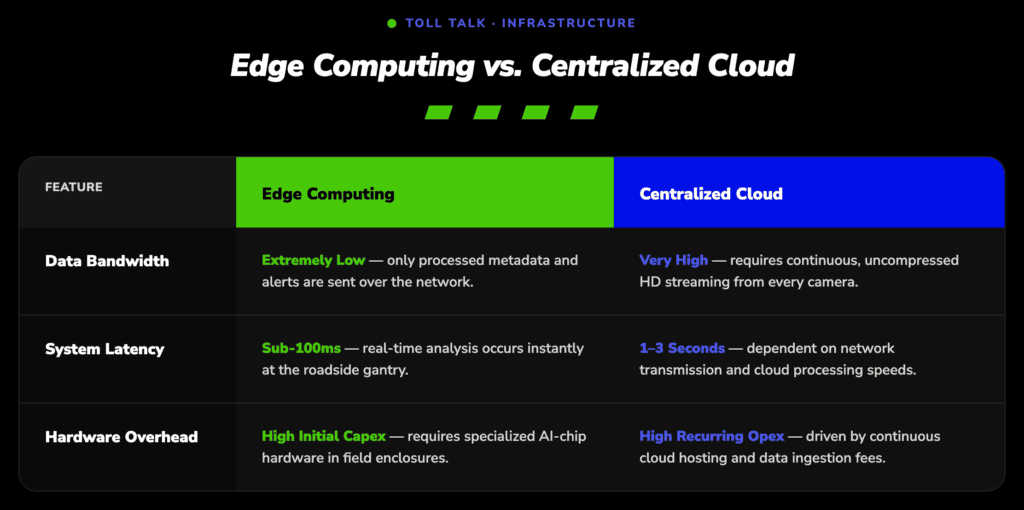 TOLL TALK · INFRASTRUCTURE

Edge Computing vs. Centralized Cloud

| FEATURE | Edge Computing | Centralized Cloud |
|---|---|---|
| Data Bandwidth | Extremely Low — only processed metadata and alerts are sent over the network. | Very High — requires continuous, uncompressed HD streaming from every camera. |
| System Latency | Sub-100ms — real-time analysis occurs instantly at the roadside gantry. | 1–3 Seconds — dependent on network transmission and cloud processing speeds. |
| Hardware Overhead | High Initial Capex — requires specialized AI-chip hardware in field enclosures. | High Recurring Opex — driven by continuous cloud hosting and data ingestion fees. |